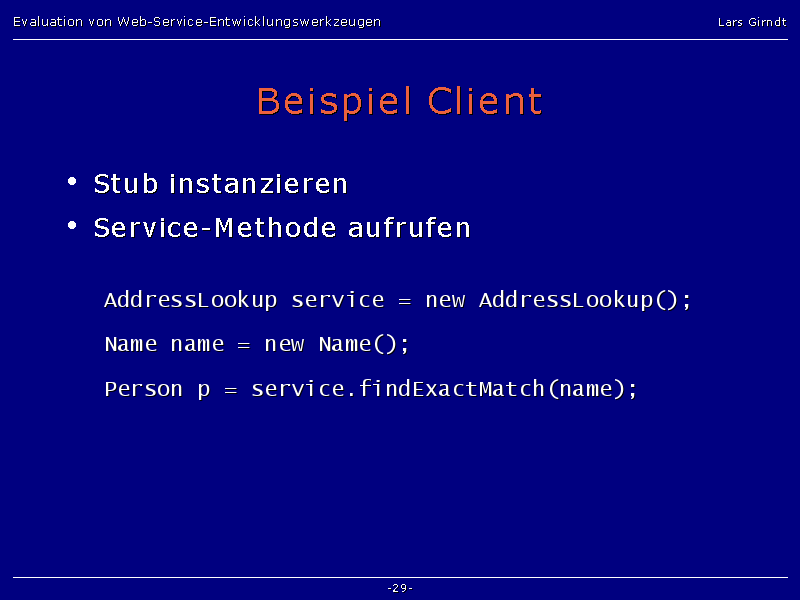 Evaluation von Web-Service-Entwicklungswerkzeugen

Lars Girndt

Beispiel Client

• Stub instanzieren
• Service-Methode aufrufen

AddressLookup service = new AddressLookup();

Name name = new Name();

Person p = service.findExactMatch(name);

-29-